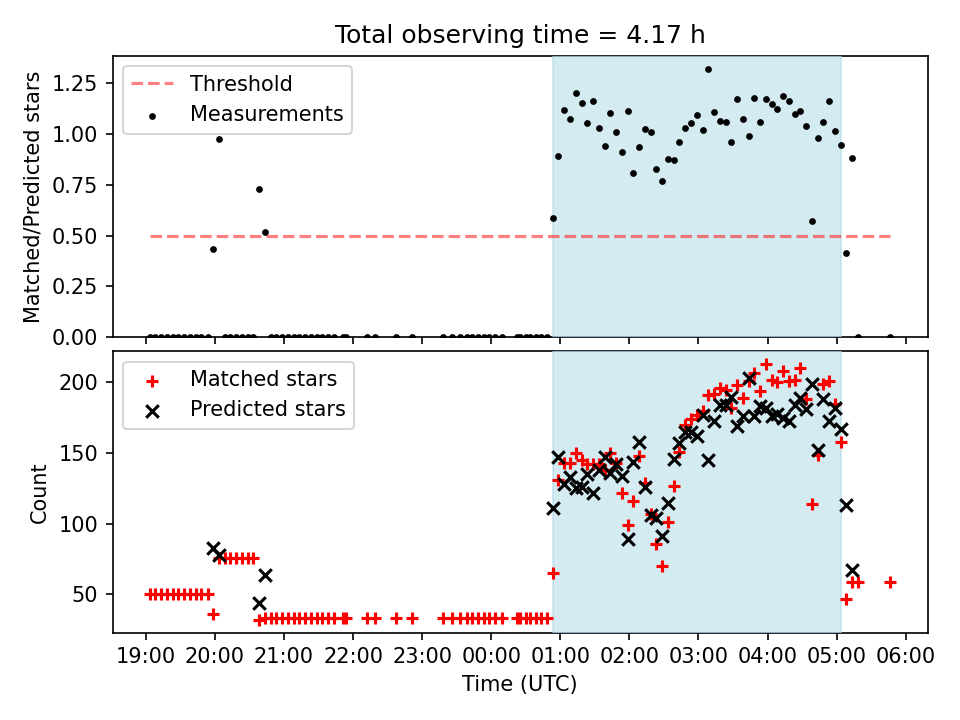 Total observing time = 4.17 h

Threshold
Measurements

Matched/Predicted stars

1.25
1.00
0.75
0.50
0.25
0.00

Matched stars
Predicted stars

Count

200
150
100
50

19:00 20:00 21:00 22:00 23:00 00:00 01:00 02:00 03:00 04:00 05:00 06:00
Time (UTC)